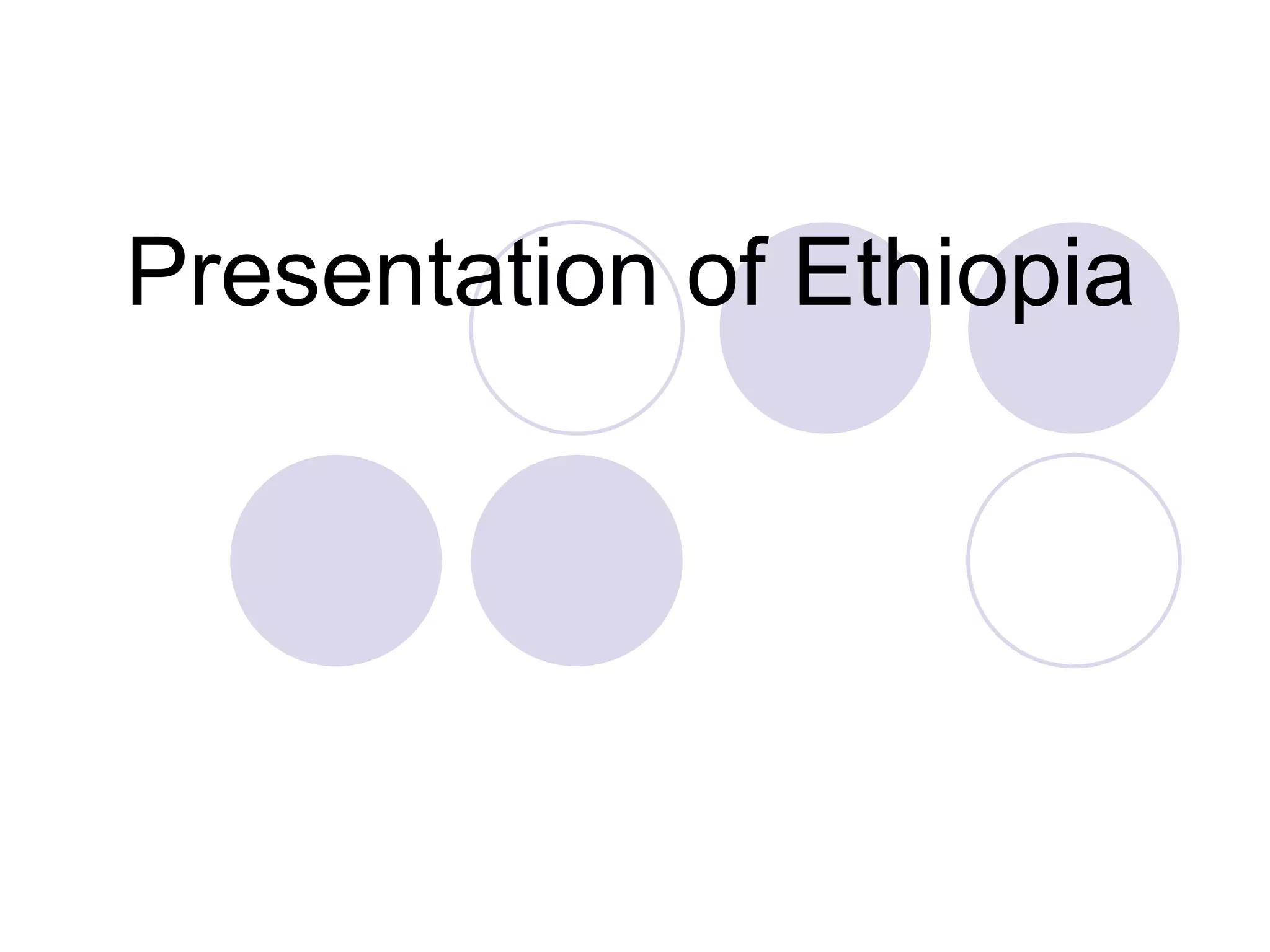 Presentation of Ethiopia